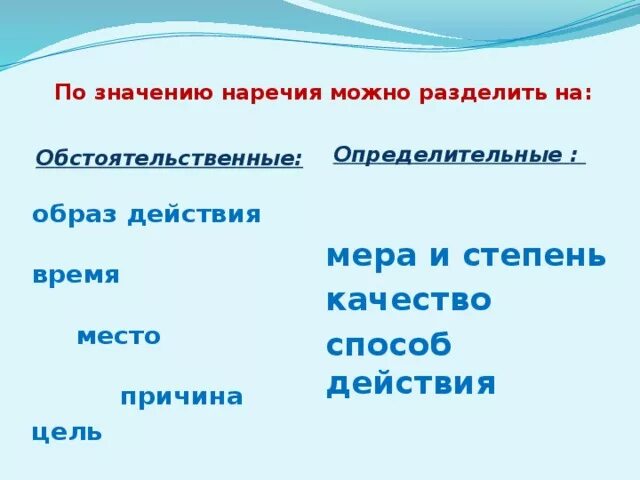 По значению наречия можно разделить на:

Обстоятельственные:

образ действия

время

место

причина

цель

Определительные :

мера и степень

качество

способ действия